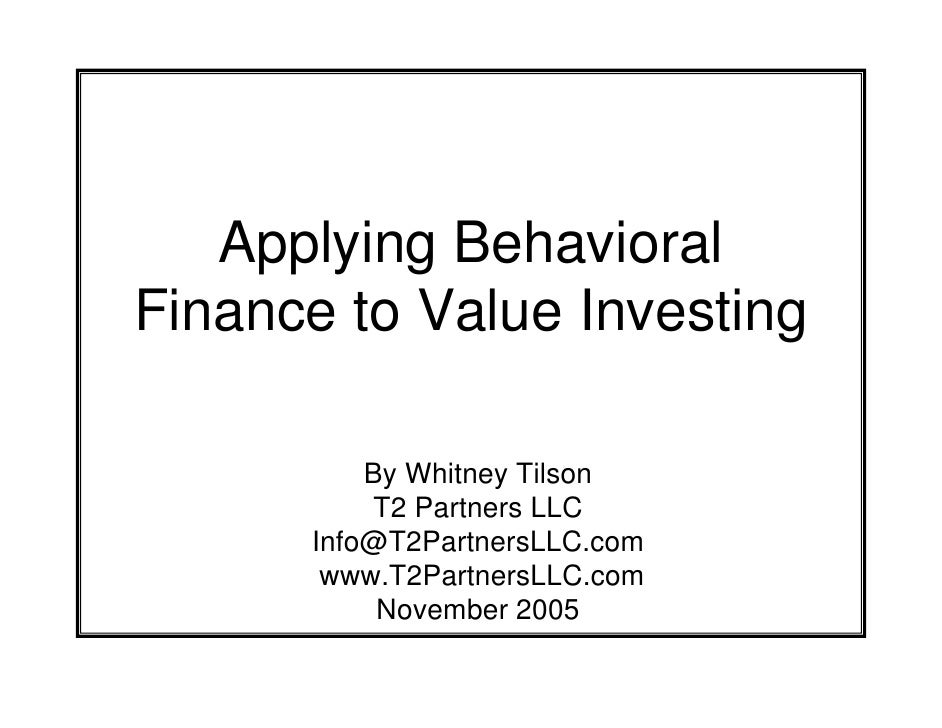 Applying Behavioral Finance to Value Investing

By Whitney Tilson
T2 Partners LLC
Info@T2PartnersLLC.com
www.T2PartnersLLC.com
November 2005